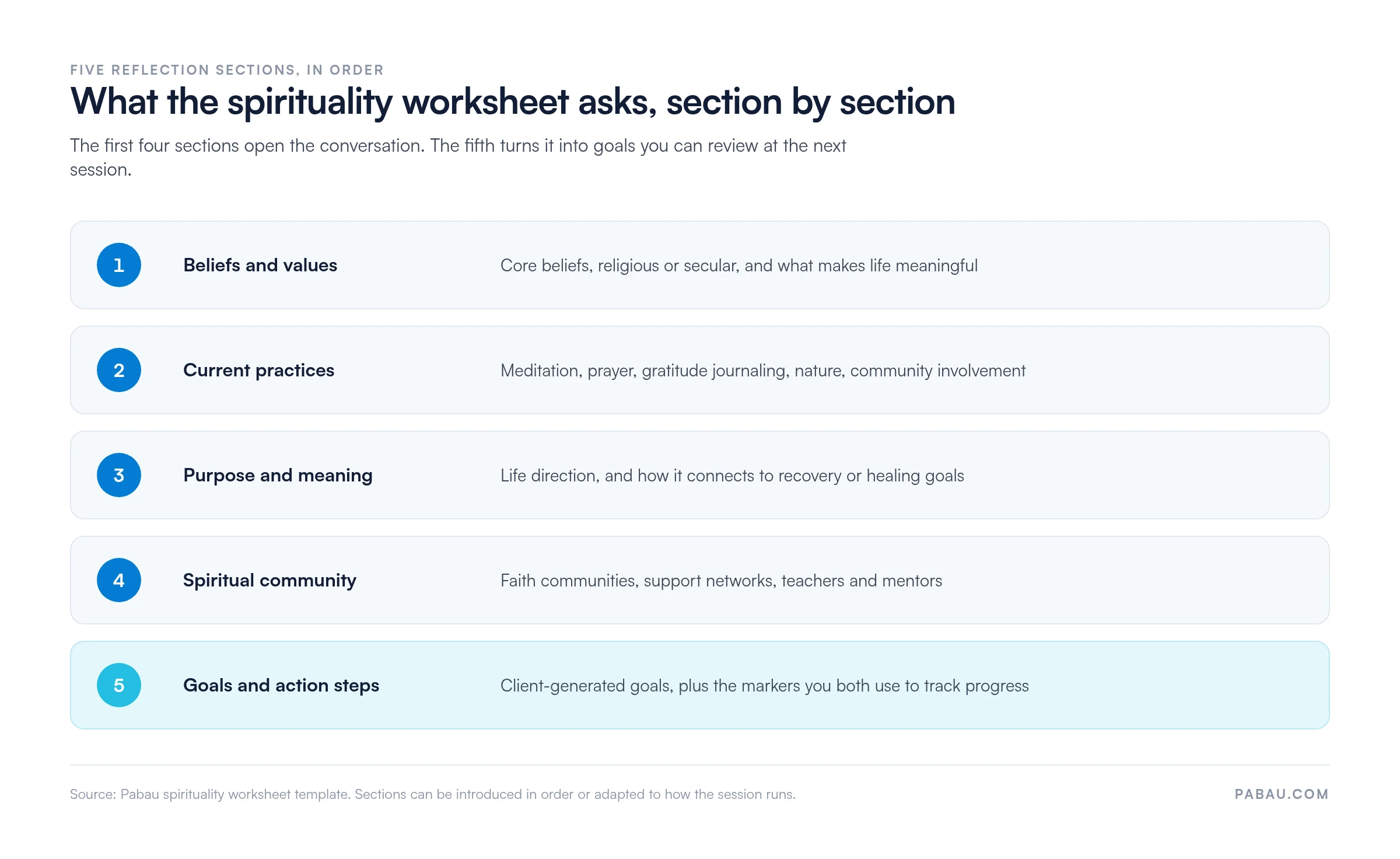 FIVE REFLECTION SECTIONS, IN ORDER

What the spirituality worksheet asks, section by section

The first four sections open the conversation. The fifth turns it into goals you can review at the next session.

1 Beliefs and values Core beliefs, religious or secular, and what makes life meaningful

2 Current practices Meditation, prayer, gratitude journaling, nature, community involvement

3 Purpose and meaning Life direction, and how it connects to recovery or healing goals

4 Spiritual community Faith communities, support networks, teachers and mentors

5 Goals and action steps Client-generated goals, plus the markers you both use to track progress

Source: Pabau spirituality worksheet template. Sections can be introduced in order or adapted to how the session runs.

PABAU.COM